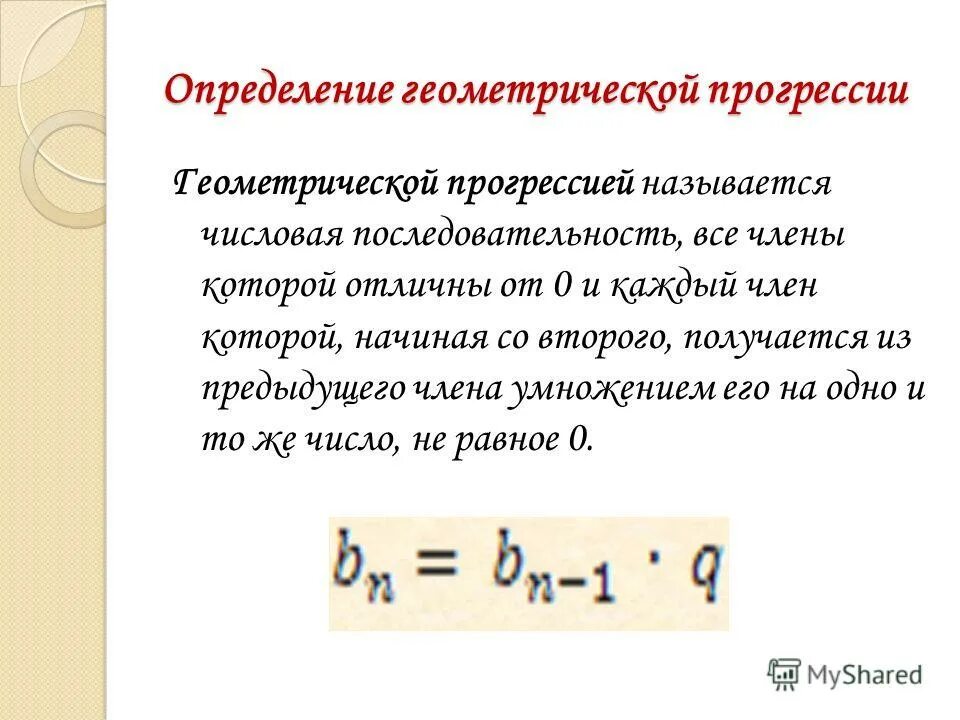 Определение геометрической прогрессии

Геометрической прогрессией называется числовая последовательность, все члены которой отличны от 0 и каждый член которой, начиная со второго, получается из предыдущего члена умножением его на одно и то же число, не равное 0.

$b_n = b_{n-1} \cdot q$

MyShared